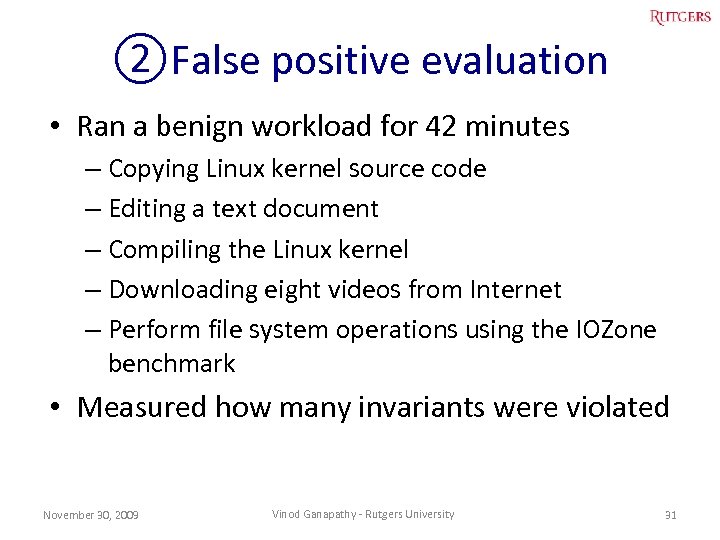 RUTGERS

② False positive evaluation

• Ran a benign workload for 42 minutes
– Copying Linux kernel source code
– Editing a text document
– Compiling the Linux kernel
– Downloading eight videos from Internet
– Perform file system operations using the IOZone benchmark

• Measured how many invariants were violated

November 30, 2009

Vinod Ganapathy - Rutgers University

31